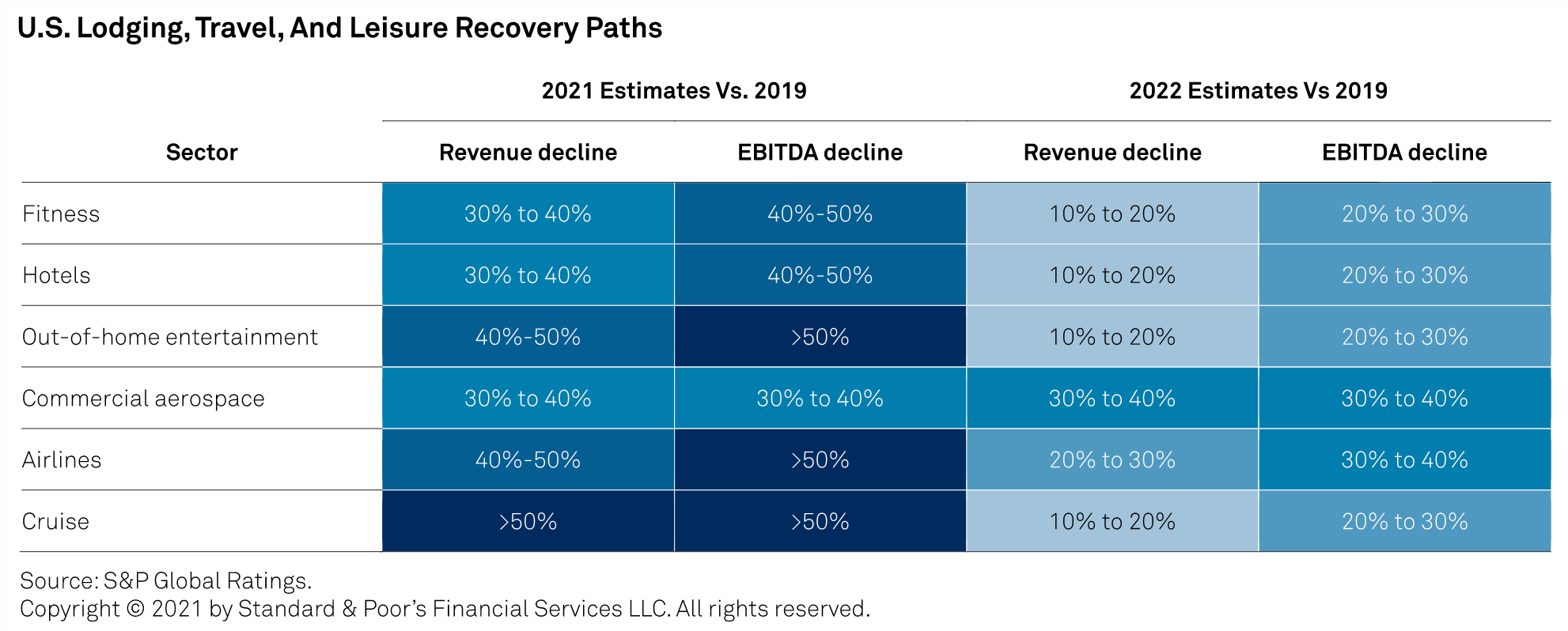 U.S. Lodging, Travel, And Leisure Recovery Paths

| | 2021 Estimates Vs. 2019 | | 2022 Estimates Vs 2019 | |
|---|---|---|---|---|
| Sector | Revenue decline | EBITDA decline | Revenue decline | EBITDA decline |
| Fitness | 30% to 40% | 40%-50% | 10% to 20% | 20% to 30% |
| Hotels | 30% to 40% | 40%-50% | 10% to 20% | 20% to 30% |
| Out-of-home entertainment | 40%-50% | >50% | 10% to 20% | 20% to 30% |
| Commercial aerospace | 30% to 40% | 30% to 40% | 30% to 40% | 30% to 40% |
| Airlines | 40%-50% | >50% | 20% to 30% | 30% to 40% |
| Cruise | >50% | >50% | 10% to 20% | 20% to 30% |

Source: S&P Global Ratings.
Copyright © 2021 by Standard & Poor's Financial Services LLC. All rights reserved.